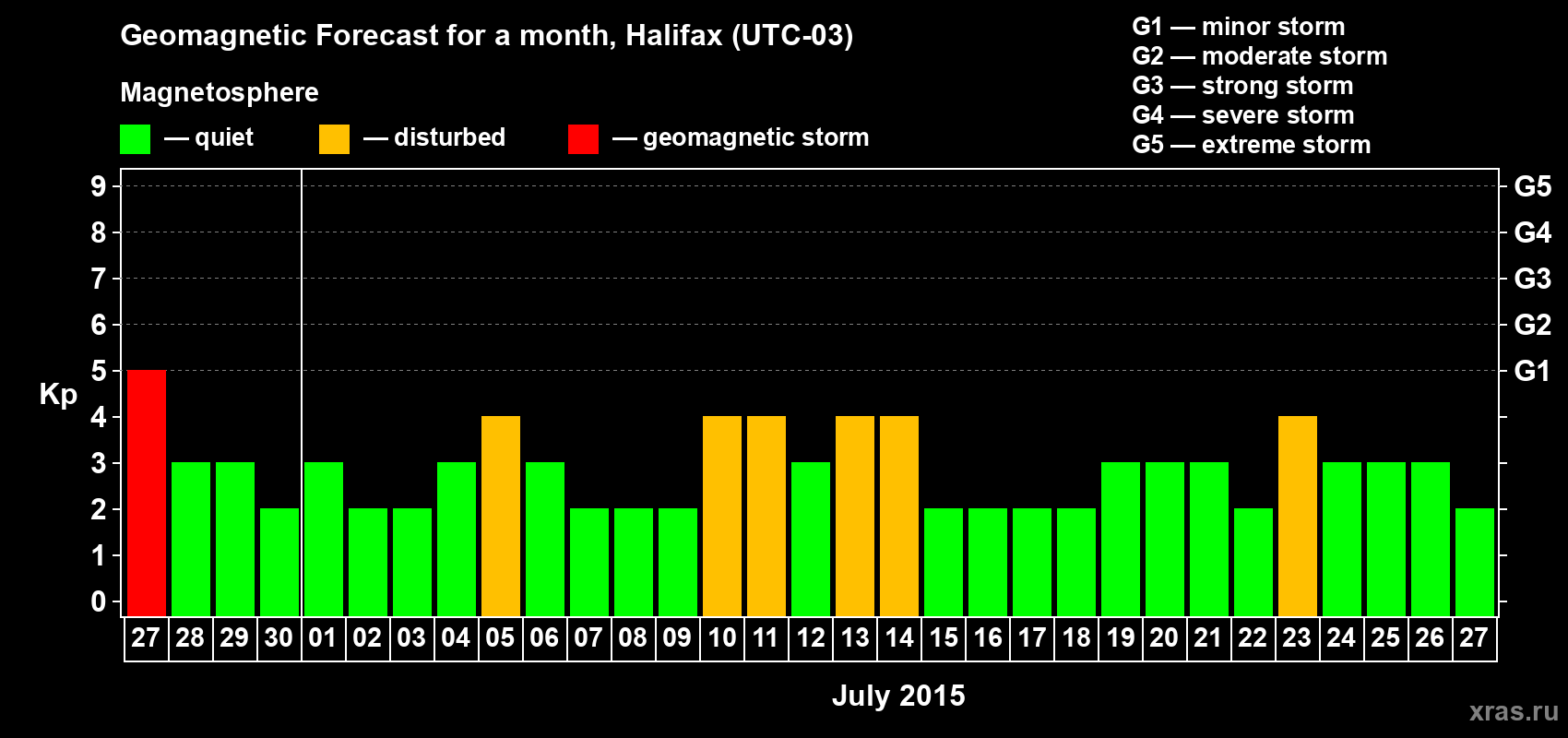 Geomagnetic Forecast for a month, Halifax (UTC-03)

Magnetosphere

— quiet — disturbed — geomagnetic storm

G1 — minor storm
G2 — moderate storm
G3 — strong storm
G4 — severe storm
G5 — extreme storm

Kp

9
8
7
6
5
4
3
2
1
0

G5
G4
G3
G2
G1

27 28 29 30 01 02 03 04 05 06 07 08 09 10 11 12 13 14 15 16 17 18 19 20 21 22 23 24 25 26 27

July 2015

xras.ru